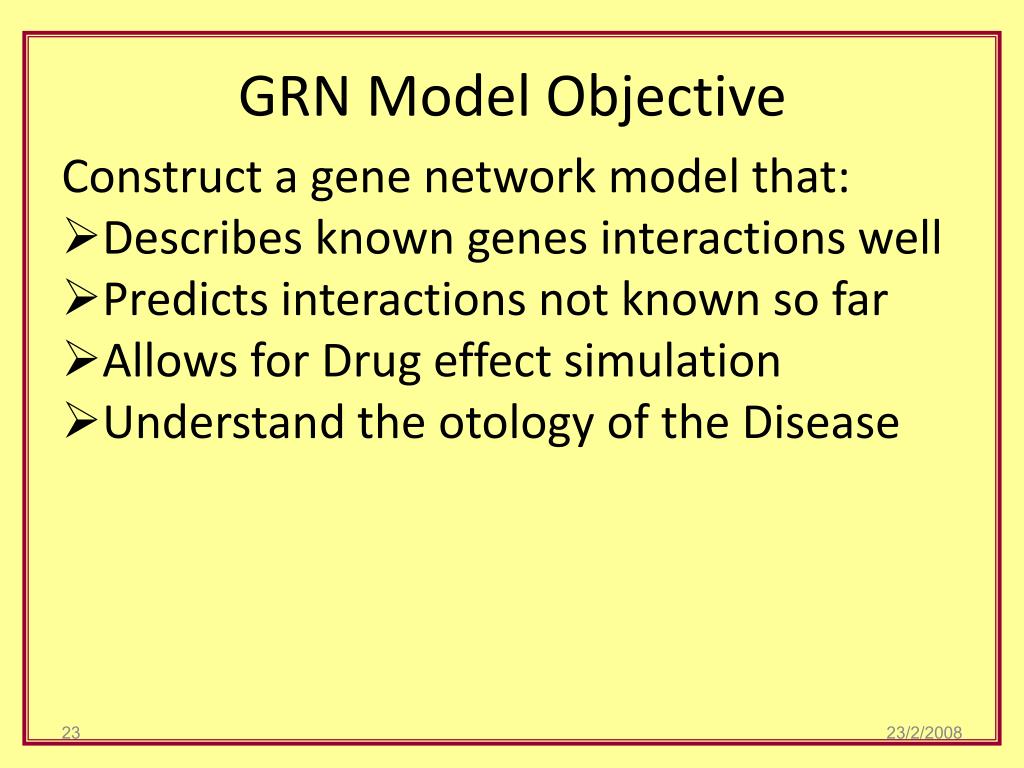 GRN Model Objective

Construct a gene network model that:

➢Describes known genes interactions well

➢Predicts interactions not known so far

➢Allows for Drug effect simulation

➢Understand the otology of the Disease

23

23/2/2008